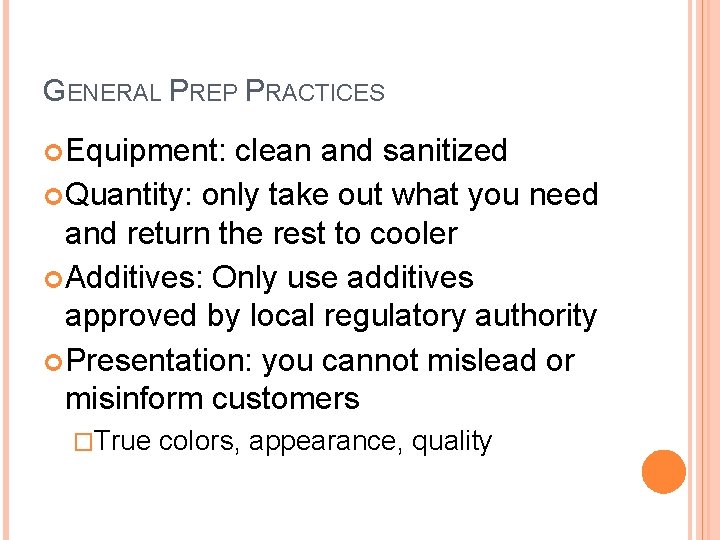 GENERAL PREP PRACTICES

Equipment: clean and sanitized

Quantity: only take out what you need and return the rest to cooler

Additives: Only use additives approved by local regulatory authority

Presentation: you cannot mislead or misinform customers

True colors, appearance, quality